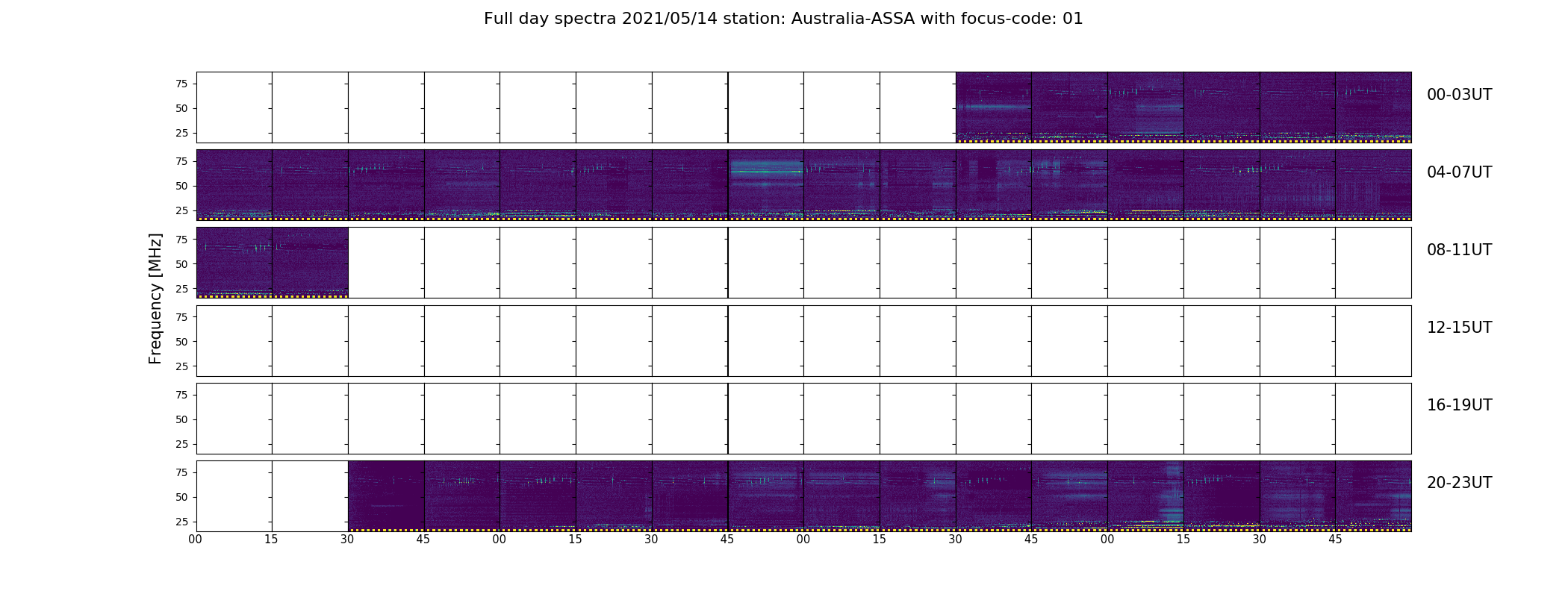 Full day spectra 2021/05/14 station: Australia-ASSA with focus-code: 01

Frequency [MHz]

75
50
25

00-03UT

75
50
25

04-07UT

75
50
25

08-11UT

75
50
25

12-15UT

75
50
25

16-19UT

75
50
25

20-23UT

00 15 30 45 00 15 30 45 00 15 30 45 00 15 30 45